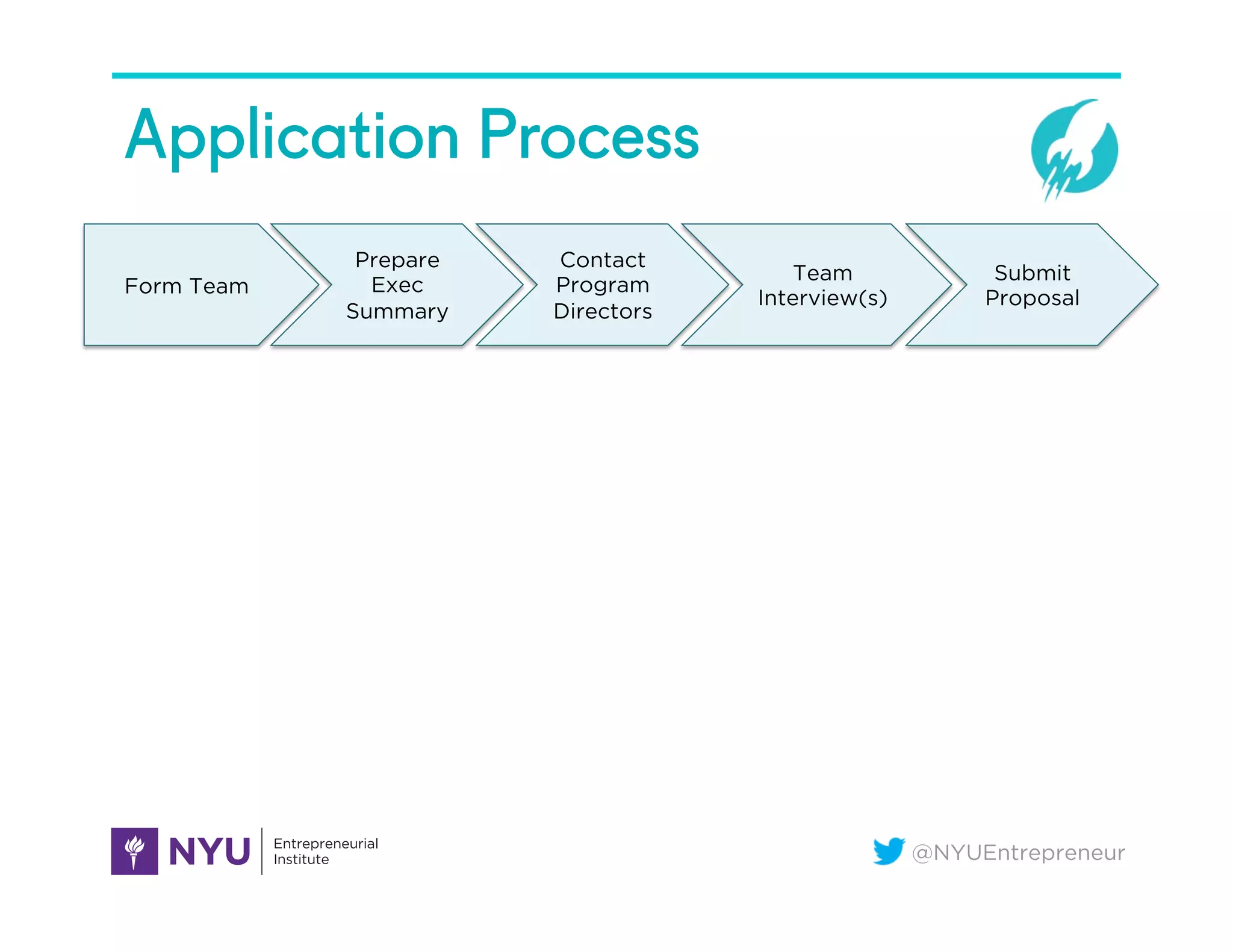 Application Process

Form Team

Prepare Exec Summary

Contact Program Directors

Team Interview(s)

Submit Proposal

NYU Entrepreneurial Institute

@NYUEntrepreneur